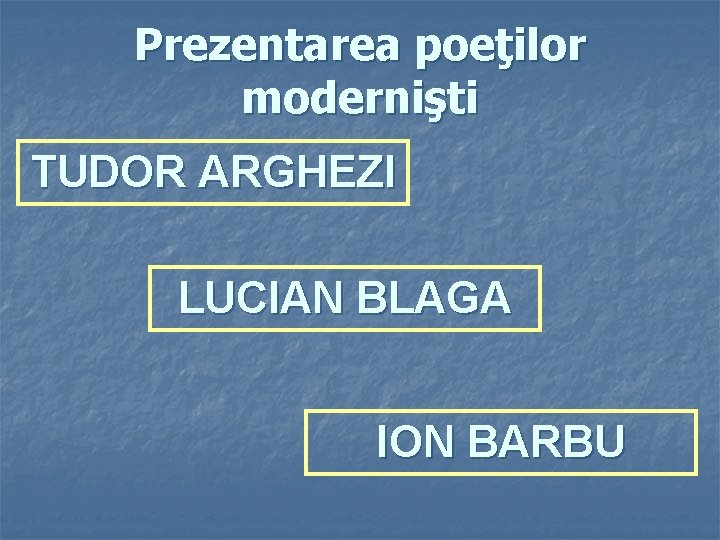 Prezentarea poeţilor modernişti

TUDOR ARGHEZI

LUCIAN BLAGA

ION BARBU